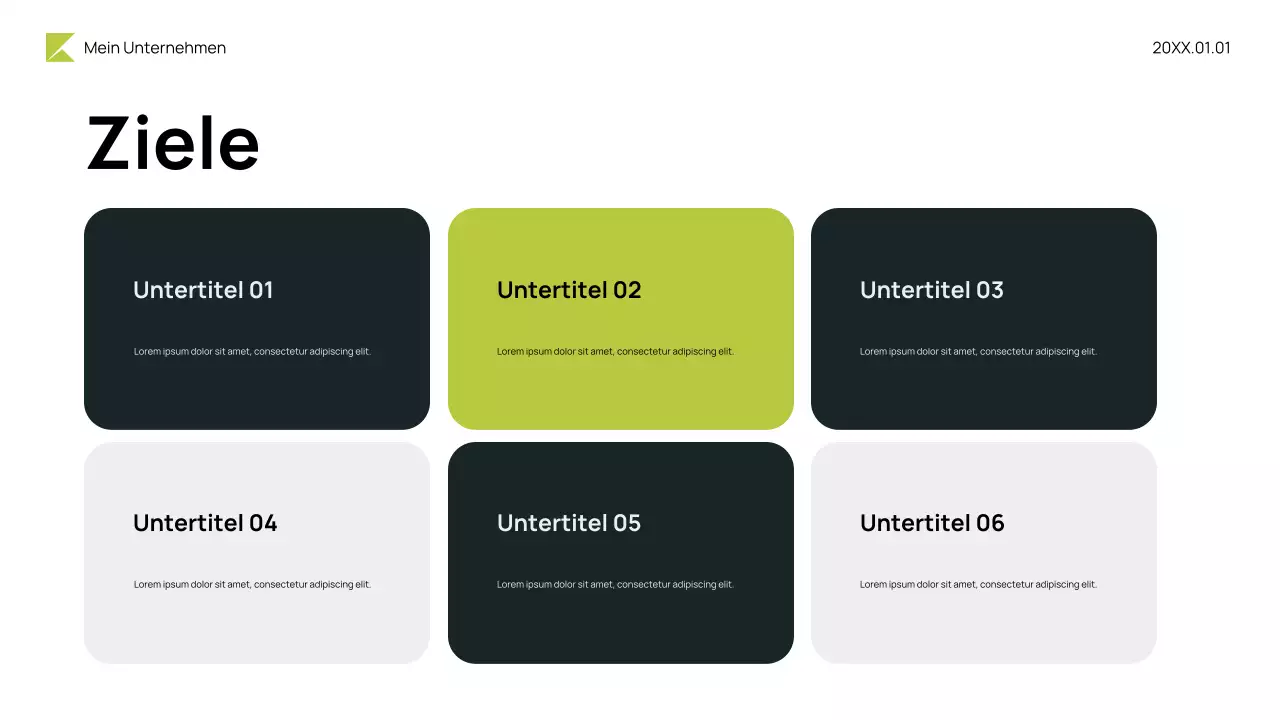 Mein Unternehmen

20XX.01.01

Ziele

Untertitel 01

Lorem ipsum dolor sit amet, consectetur adipiscing elit.

Untertitel 02

Lorem ipsum dolor sit amet, consectetur adipiscing elit.

Untertitel 03

Lorem ipsum dolor sit amet, consectetur adipiscing elit.

Untertitel 04

Lorem ipsum dolor sit amet, consectetur adipiscing elit.

Untertitel 05

Lorem ipsum dolor sit amet, consectetur adipiscing elit.

Untertitel 06

Lorem ipsum dolor sit amet, consectetur adipiscing elit.